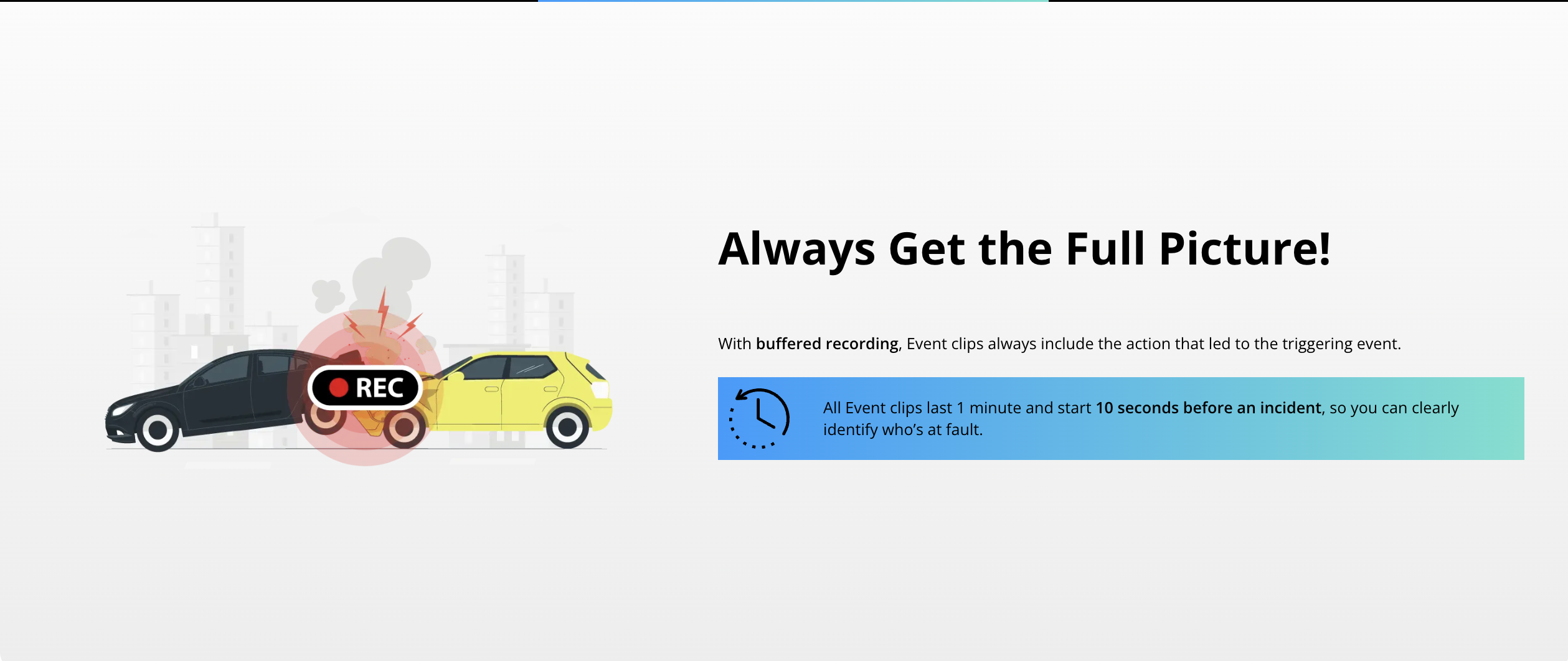 REC

Always Get the Full Picture!

With buffered recording, Event clips always include the action that led to the triggering event.

All Event clips last 1 minute and start 10 seconds before an incident, so you can clearly identify who's at fault.